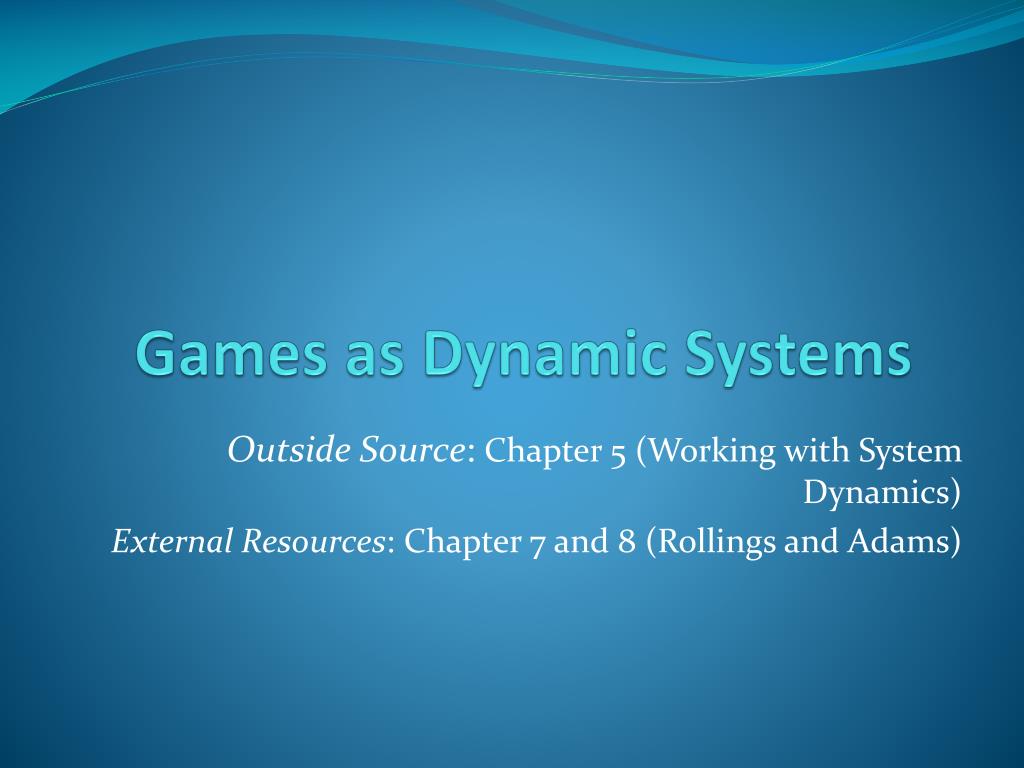 Games as Dynamic Systems

Outside Source: Chapter 5 (Working with System Dynamics)

External Resources: Chapter 7 and 8 (Rollings and Adams)